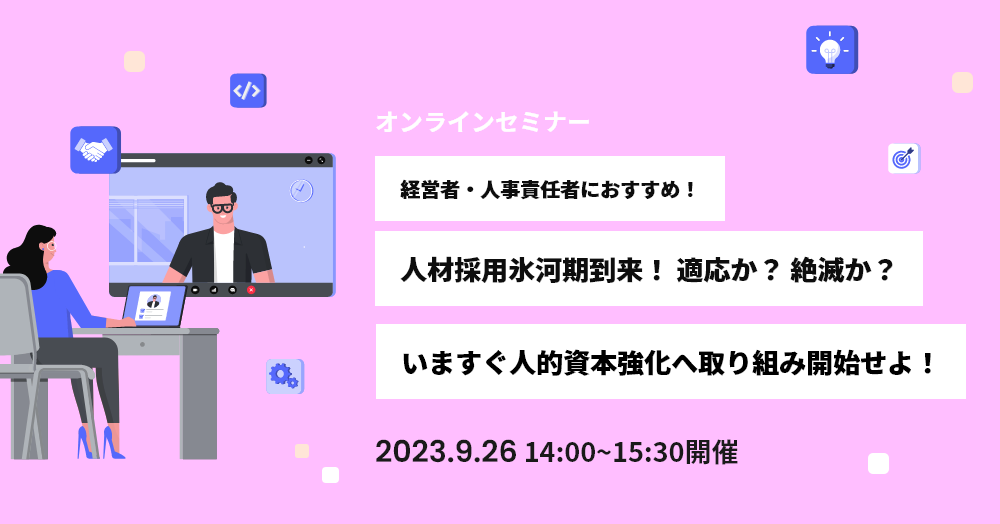 オンラインセミナー

経営者・人事責任者におすすめ！

人材採用氷河期到来！ 適応か？ 絶滅か？

いますぐ人的資本強化へ取り組み開始せよ！

2023.9.26 14:00~15:30開催